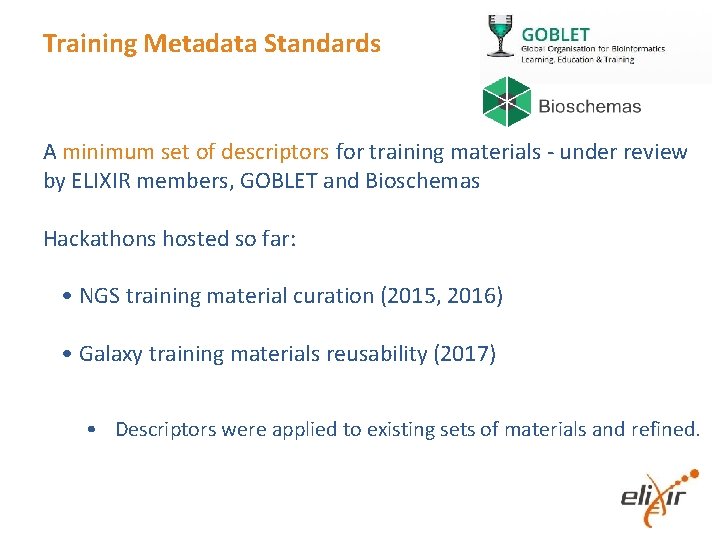 Training Metadata Standards

GOBLET
Global Organisation for Bioinformatics Learning, Education & Training

Bioschemas

A minimum set of descriptors for training materials - under review by ELIXIR members, GOBLET and Bioschemas

Hackathons hosted so far:

• NGS training material curation (2015, 2016)

• Galaxy training materials reusability (2017)

• Descriptors were applied to existing sets of materials and refined.

elixir